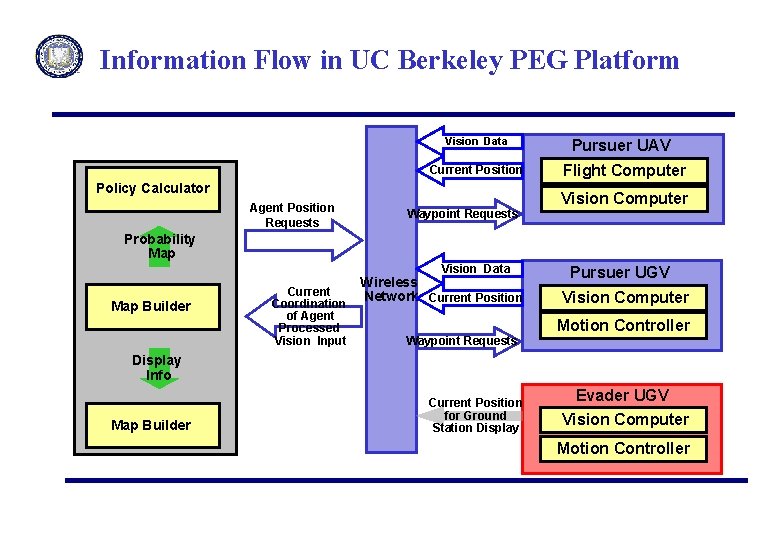 Information Flow in UC Berkeley PEG Platform

Policy Calculator

Probability Map

Map Builder

Display Info

Map Builder

Agent Position Requests

Current Coordination of Agent Processed Vision Input

Wireless Network

Vision Data

Current Position

Waypoint Requests

Pursuer UAV

Flight Computer

Vision Computer

Vision Data

Current Position

Waypoint Requests

Pursuer UGV

Vision Computer

Motion Controller

Current Position for Ground Station Display

Evader UGV

Vision Computer

Motion Controller